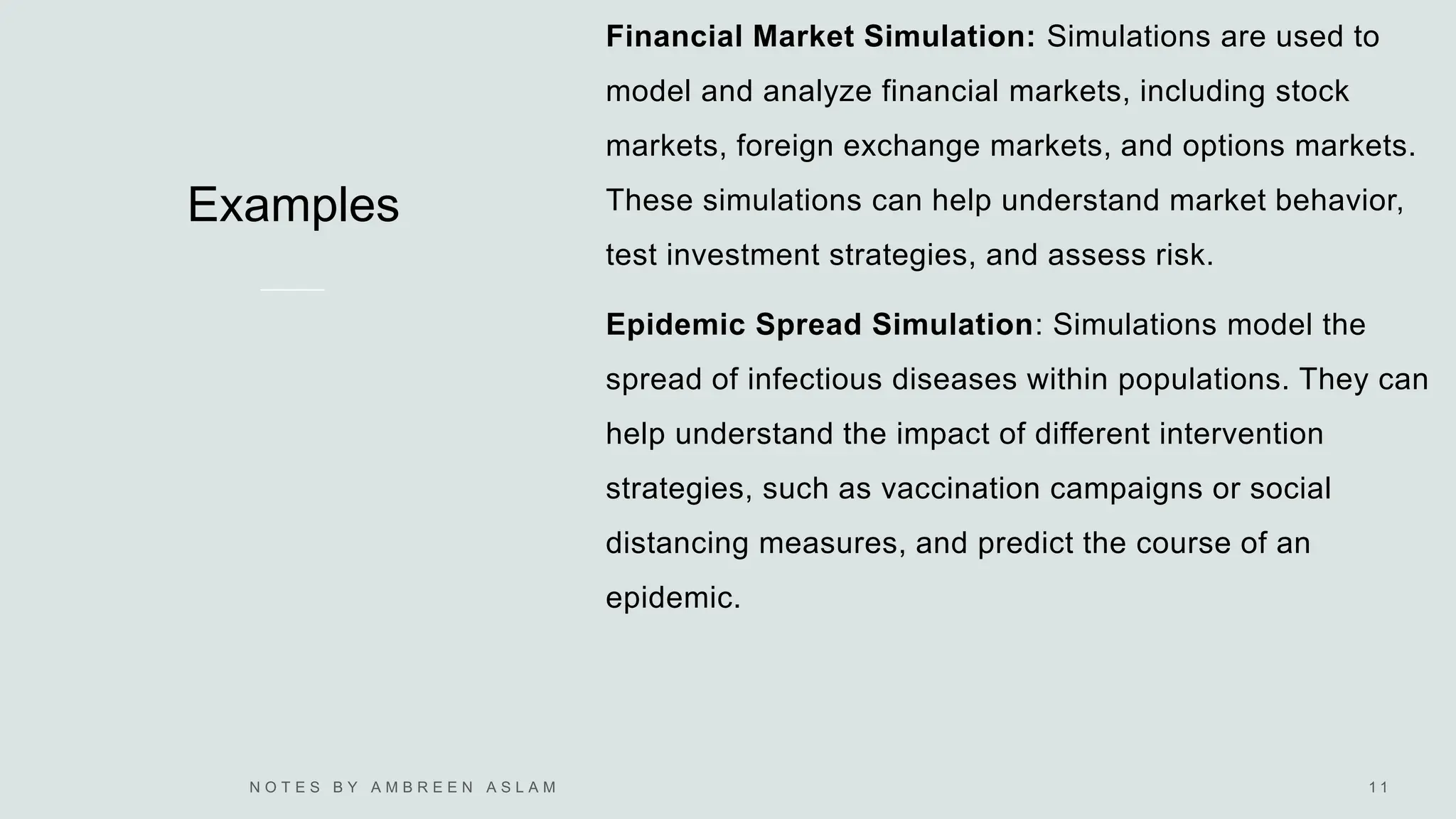 Examples

Financial Market Simulation: Simulations are used to model and analyze financial markets, including stock markets, foreign exchange markets, and options markets. These simulations can help understand market behavior, test investment strategies, and assess risk.

Epidemic Spread Simulation: Simulations model the spread of infectious diseases within populations. They can help understand the impact of different intervention strategies, such as vaccination campaigns or social distancing measures, and predict the course of an epidemic.

NOTES BY AMBREEN ASLAM

11